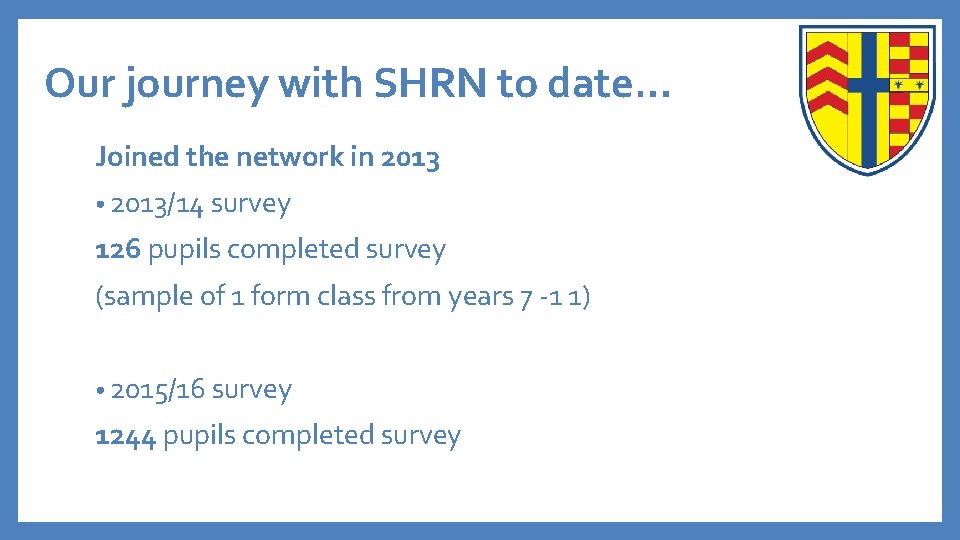 Our journey with SHRN to date…

Joined the network in 2013

• 2013/14 survey

126 pupils completed survey

(sample of 1 form class from years 7 -1 1)

• 2015/16 survey

1244 pupils completed survey